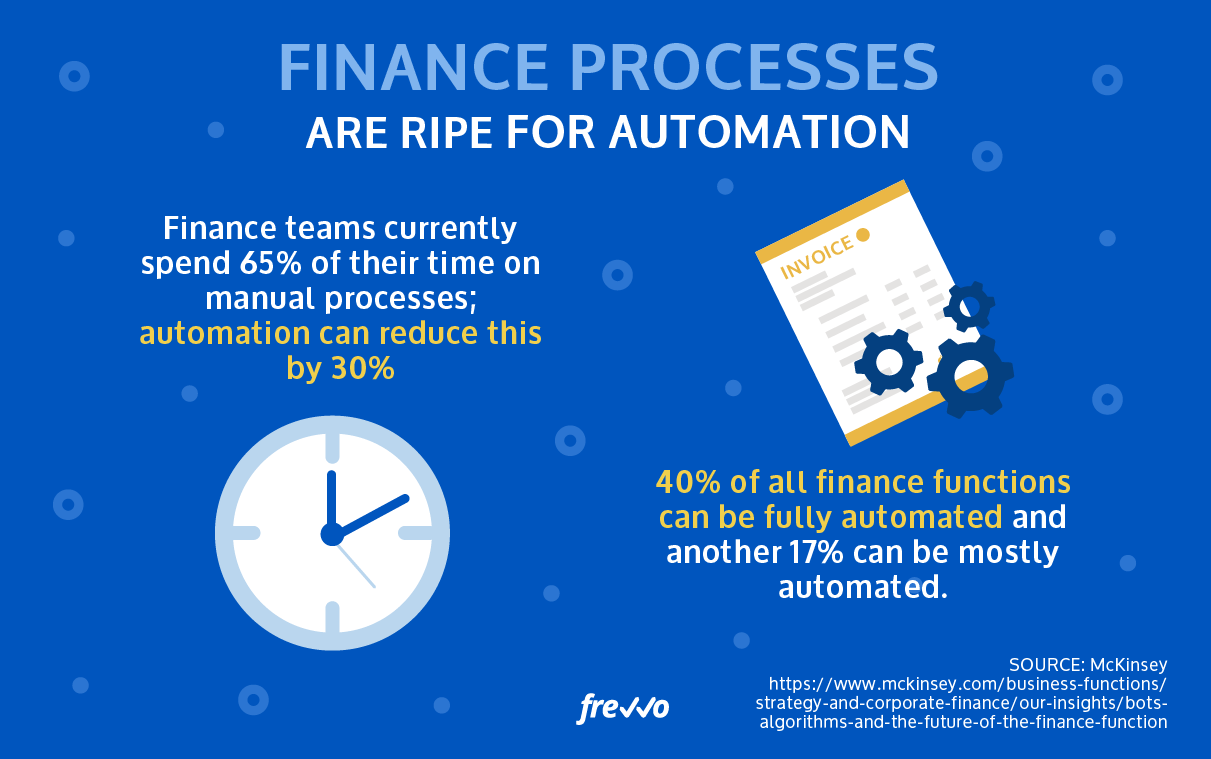 FINANCE PROCESSES
ARE RIPE FOR AUTOMATION

Finance teams currently spend 65% of their time on manual processes; automation can reduce this by 30%

INVOICE

40% of all finance functions can be fully automated and another 17% can be mostly automated.

frevvo

SOURCE: McKinsey
https://www.mckinsey.com/business-functions/strategy-and-corporate-finance/our-insights/bots-algorithms-and-the-future-of-the-finance-function